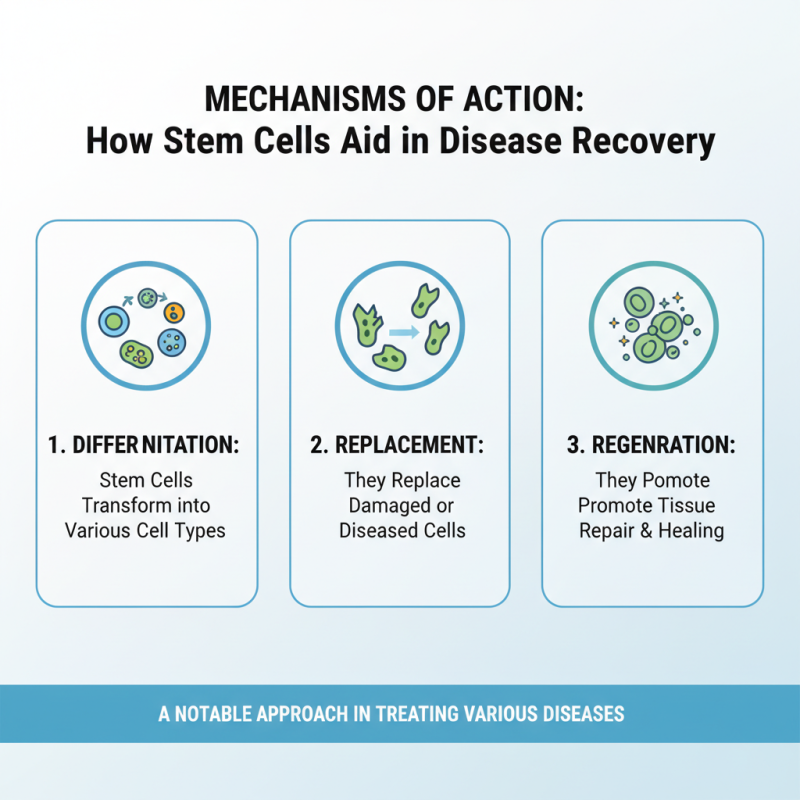 MECHANISMS OF ACTION:
How Stem Cells Aid in Disease Recovery

1. DIFFER NITATION:
Stem Cells Transform into Various Cell Types

2. REPLACEMENT:
They Replace Damaged or Diseased Cells

3. REGENRATION:
They Pomote Promote Tissue Repair & Healing

A NOTABLE APPROACH IN TREATING VARIOUS DISEASES